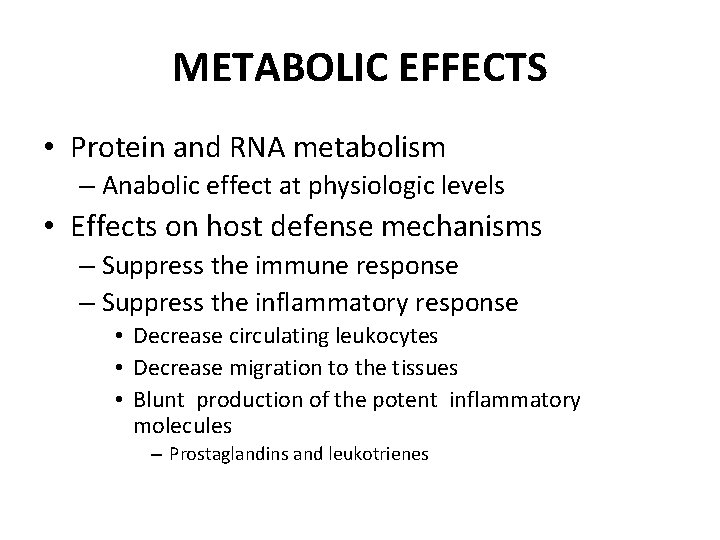 METABOLIC EFFECTS

• Protein and RNA metabolism
 – Anabolic effect at physiologic levels
• Effects on host defense mechanisms
 – Suppress the immune response
 – Suppress the inflammatory response
  • Decrease circulating leukocytes
  • Decrease migration to the tissues
  • Blunt production of the potent inflammatory molecules
   – Prostaglandins and leukotrienes